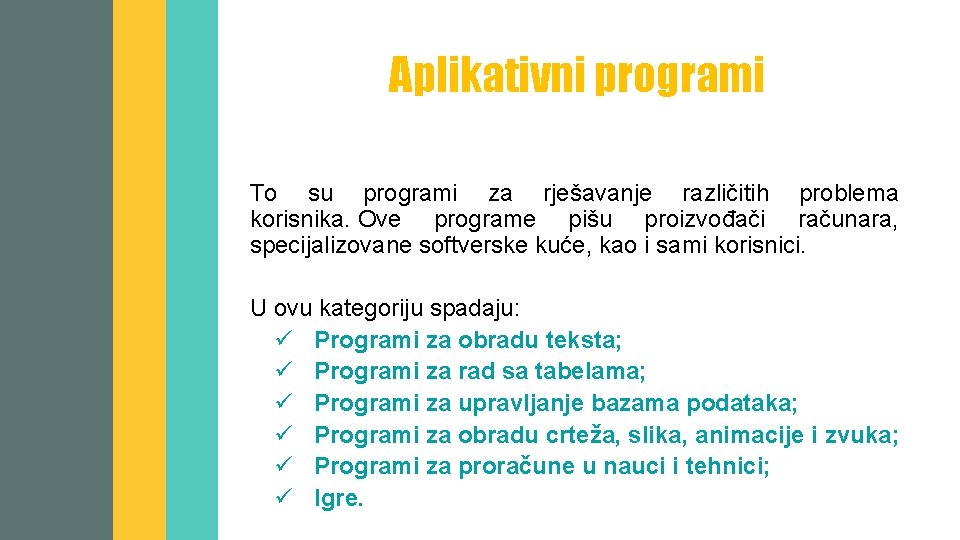 Aplikativni programi

To su programi za rješavanje različitih problema korisnika. Ove programe pišu proizvođači računara, specijalizovane softverske kuće, kao i sami korisnici.

U ovu kategoriju spadaju:
✓ Programi za obradu teksta;
✓ Programi za rad sa tabelama;
✓ Programi za upravljanje bazama podataka;
✓ Programi za obradu crteža, slika, animacije i zvuka;
✓ Programi za proračune u nauci i tehnici;
✓ Igre.